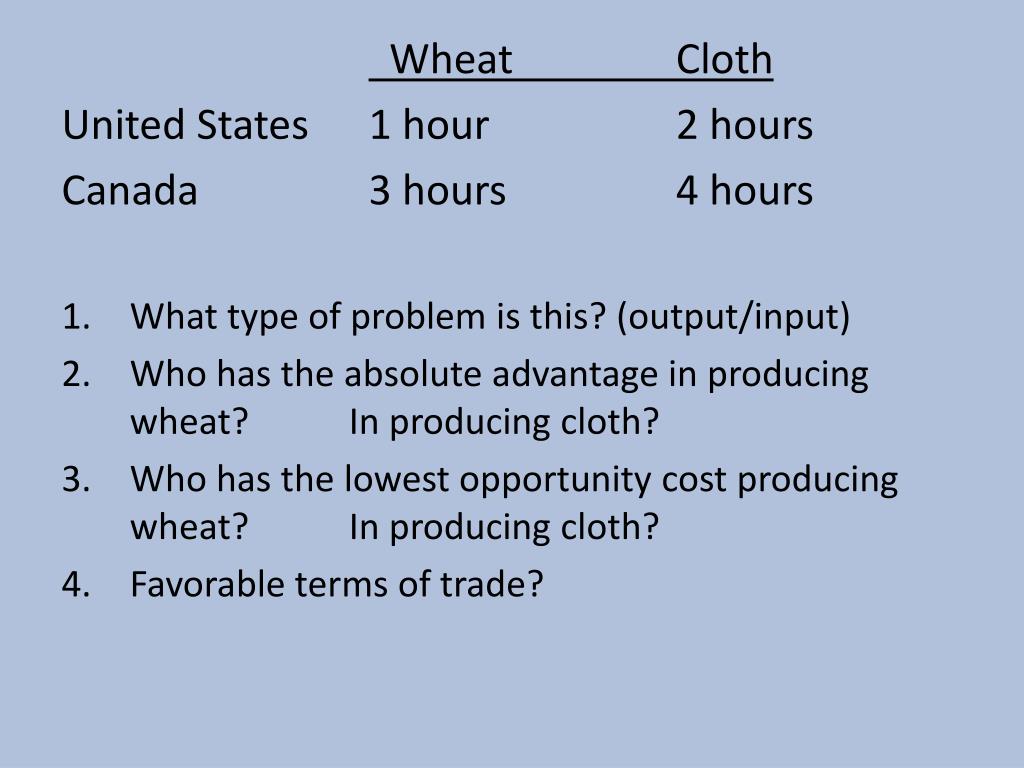 | | Wheat | Cloth |
|---|---|---|
| United States | 1 hour | 2 hours |
| Canada | 3 hours | 4 hours |

1. What type of problem is this? (output/input)
2. Who has the absolute advantage in producing wheat? In producing cloth?
3. Who has the lowest opportunity cost producing wheat? In producing cloth?
4. Favorable terms of trade?